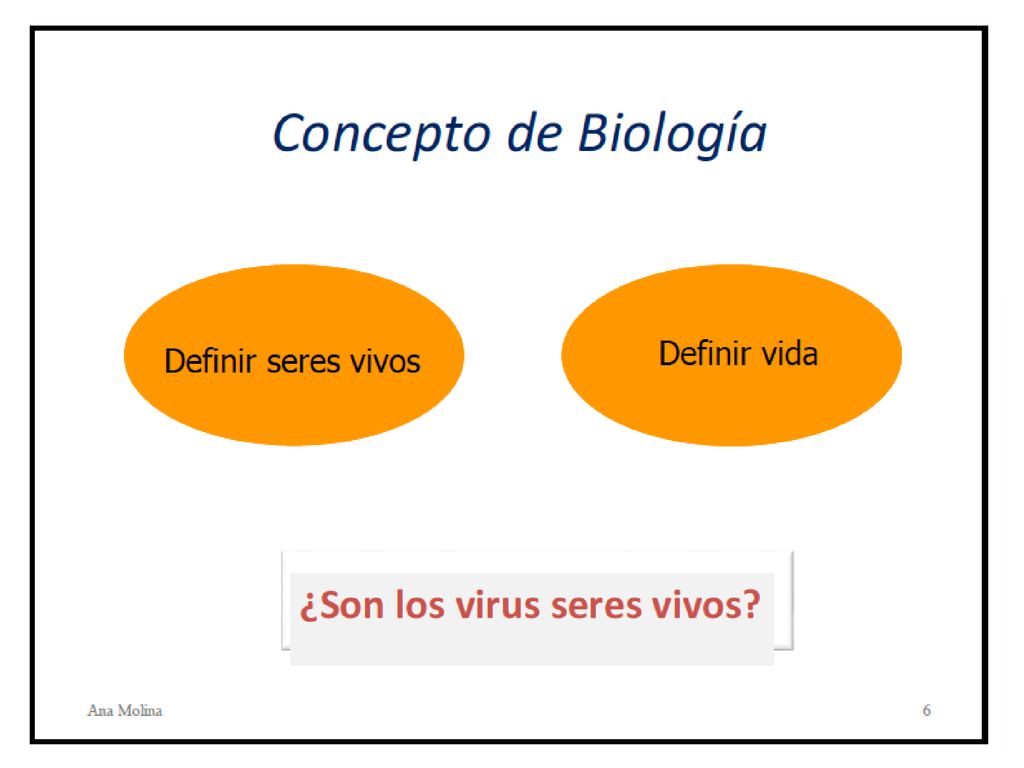 Concepto de Biología

Definir seres vivos

Definir vida

¿Son los virus seres vivos?

Ana Molina

6